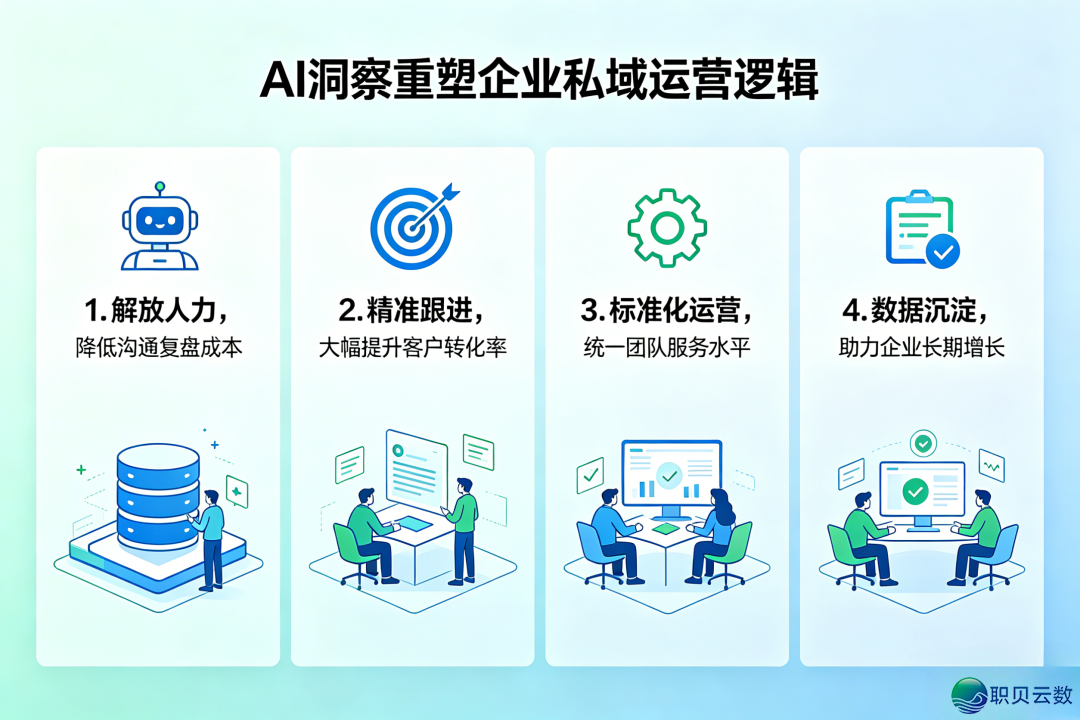 AI洞察重塑企业私域运营逻辑

1.解放人力，
降低沟通复盘成本

2.精准跟进，
大幅提升客户转化率

3.标准化运营，
统一团队服务水平

4.数据沉淀，
助力企业长期增长

职贝云数